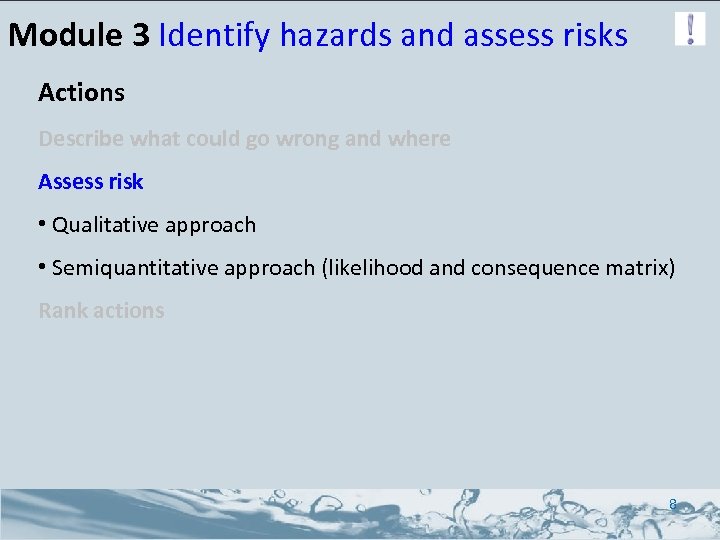 Module 3 Identify hazards and assess risks

!

Actions

Describe what could go wrong and where

Assess risk

• Qualitative approach

• Semiquantitative approach (likelihood and consequence matrix)

Rank actions

8